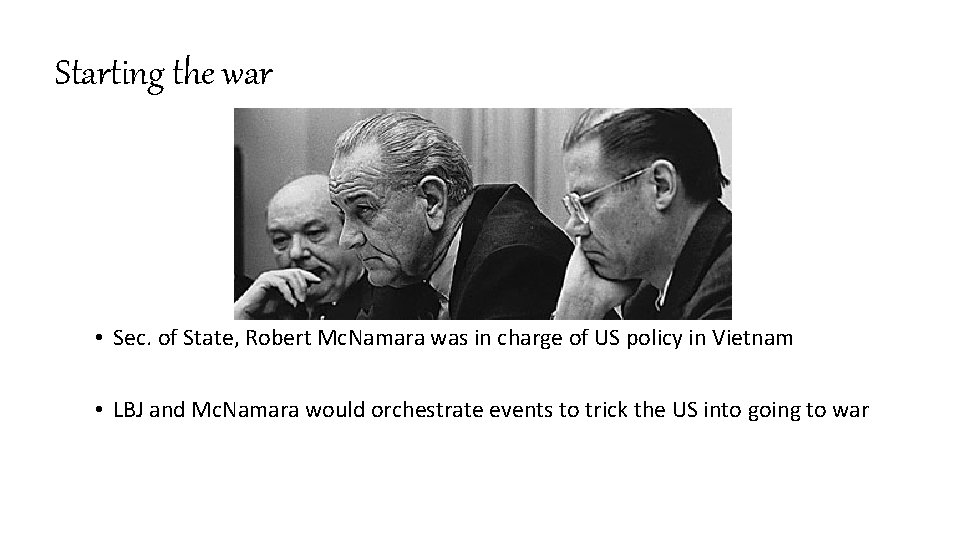 Starting the war

• Sec. of State, Robert McNamara was in charge of US policy in Vietnam

• LBJ and McNamara would orchestrate events to trick the US into going to war